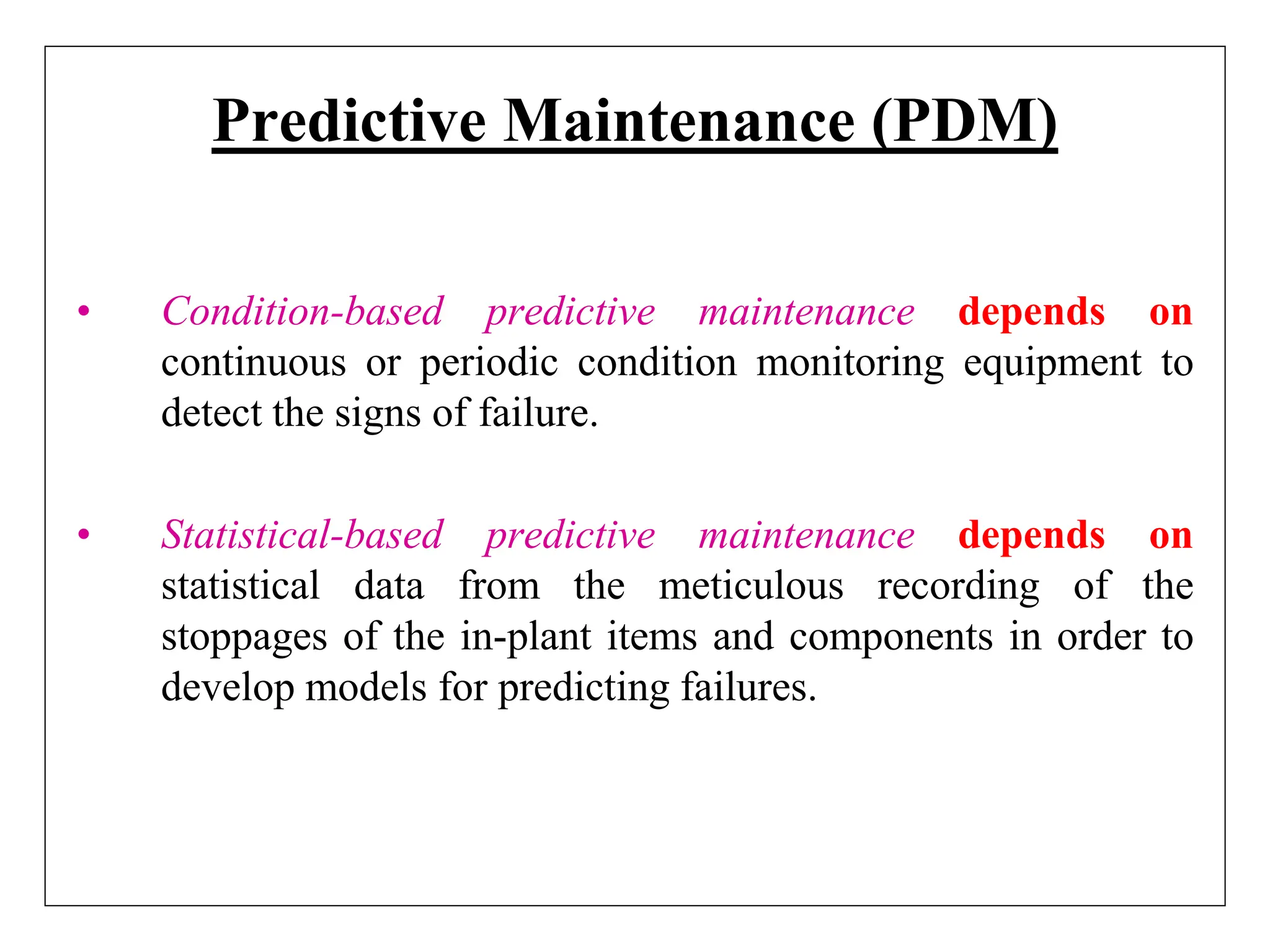 Predictive Maintenance (PDM)

• Condition-based predictive maintenance depends on continuous or periodic condition monitoring equipment to detect the signs of failure.

• Statistical-based predictive maintenance depends on statistical data from the meticulous recording of the stoppages of the in-plant items and components in order to develop models for predicting failures.